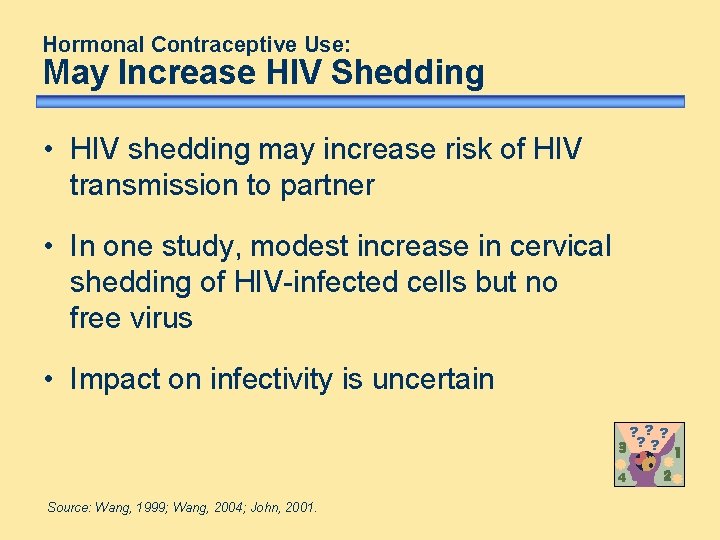 Hormonal Contraceptive Use:
May Increase HIV Shedding

• HIV shedding may increase risk of HIV transmission to partner

• In one study, modest increase in cervical shedding of HIV-infected cells but no free virus

• Impact on infectivity is uncertain

? ? ? ? ?
3 1
4 2

Source: Wang, 1999; Wang, 2004; John, 2001.